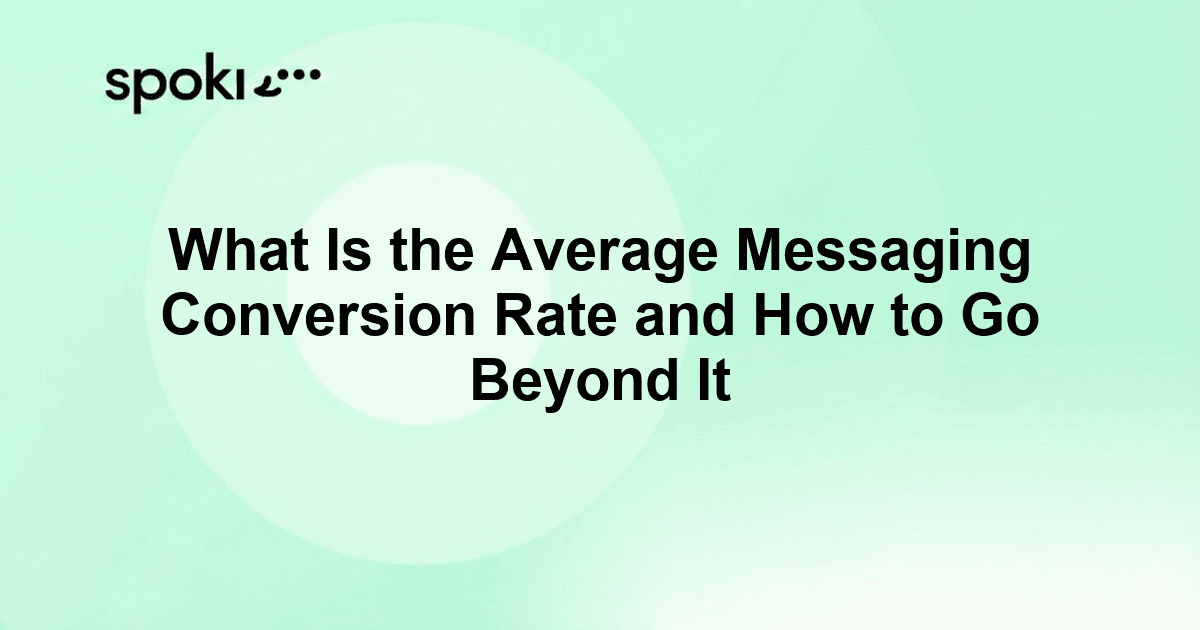 spoki

What Is the Average Messaging Conversion Rate and How to Go Beyond It